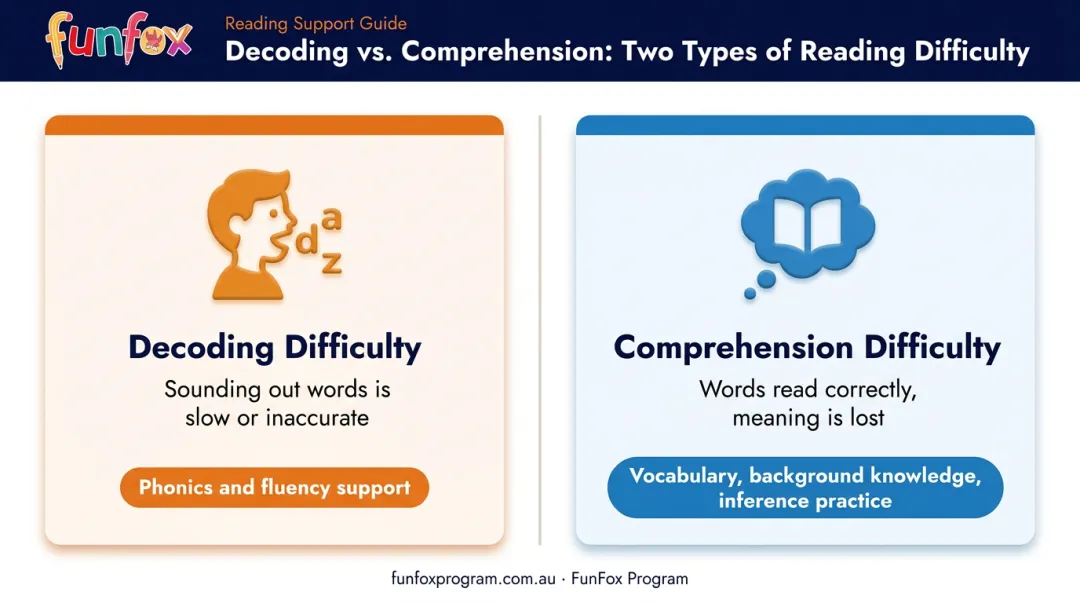 funfox

Reading Support Guide

Decoding vs. Comprehension: Two Types of Reading Difficulty

d a z

Decoding Difficulty

Sounding out words is slow or inaccurate

Phonics and fluency support

Comprehension Difficulty

Words read correctly, meaning is lost

Vocabulary, background knowledge, inference practice

funfoxprogram.com.au · FunFox Program